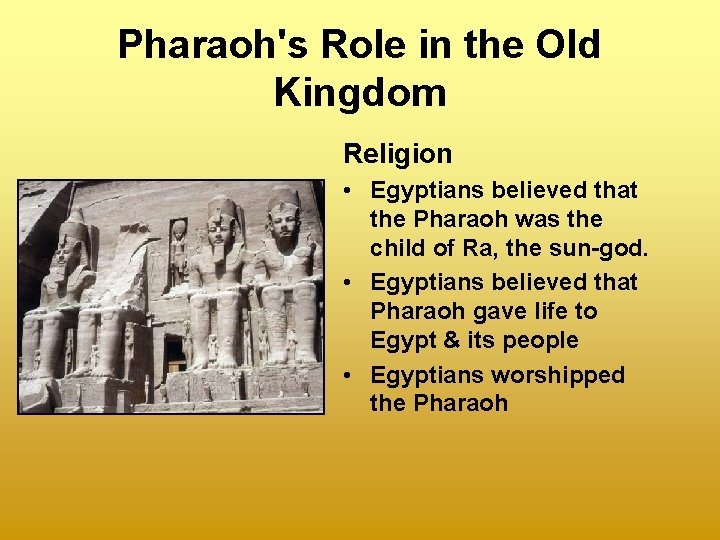 Pharaoh's Role in the Old Kingdom

Religion

• Egyptians believed that the Pharaoh was the child of Ra, the sun-god.
• Egyptians believed that Pharaoh gave life to Egypt & its people
• Egyptians worshipped the Pharaoh